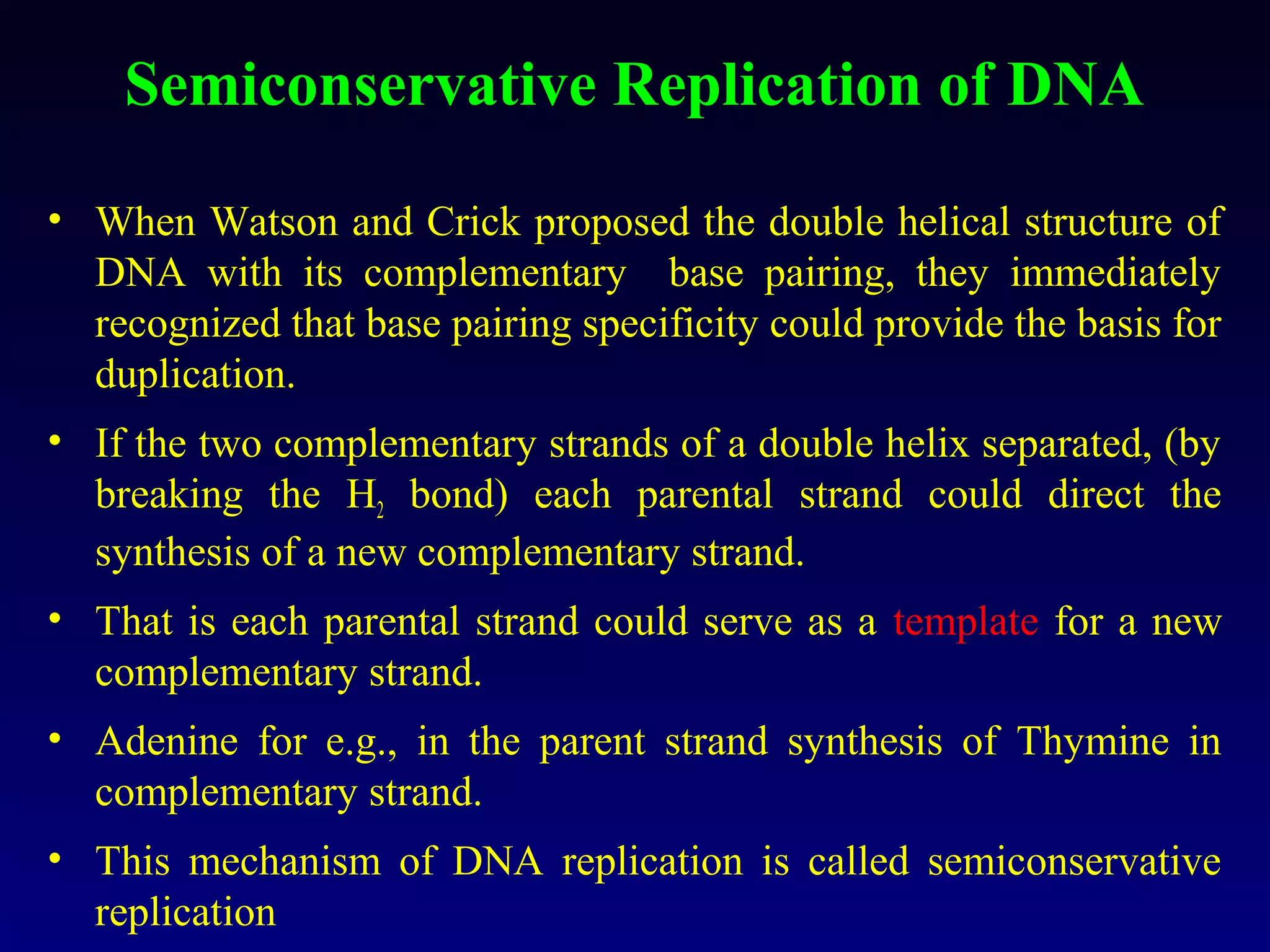 Semiconservative Replication of DNA

• When Watson and Crick proposed the double helical structure of DNA with its complementary base pairing, they immediately recognized that base pairing specificity could provide the basis for duplication.

• If the two complementary strands of a double helix separated, (by breaking the $H_2$ bond) each parental strand could direct the synthesis of a new complementary strand.

• That is each parental strand could serve as a template for a new complementary strand.

• Adenine for e.g., in the parent strand synthesis of Thymine in complementary strand.

• This mechanism of DNA replication is called semiconservative replication